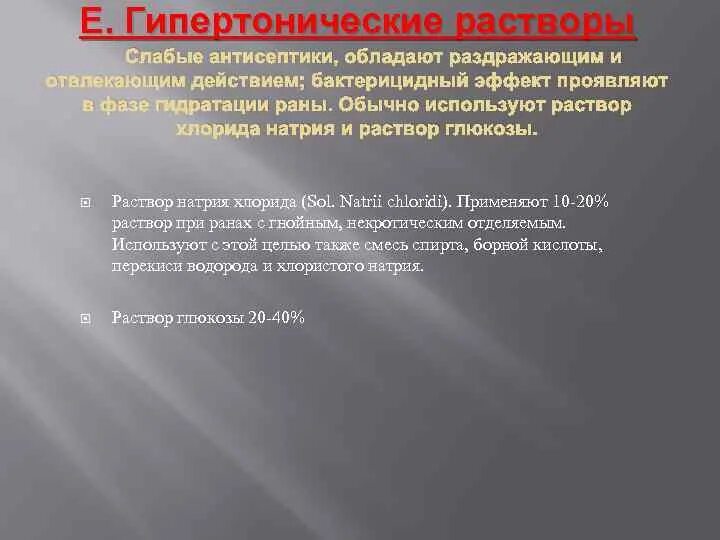 Е. Гипертонические растворы

Слабые антисептики, обладают раздражающим и отвлекающим действием; бактерицидный эффект проявляют в фазе гидратации раны. Обычно используют раствор хлорида натрия и раствор глюкозы.

Раствор натрия хлорида (Sol. Natrii chloridi). Применяют 10-20% раствор при ранах с гнойным, некротическим отделяемым. Используют с этой целью также смесь спирта, борной кислоты, перекиси водорода и хлористого натрия.

Раствор глюкозы 20-40%